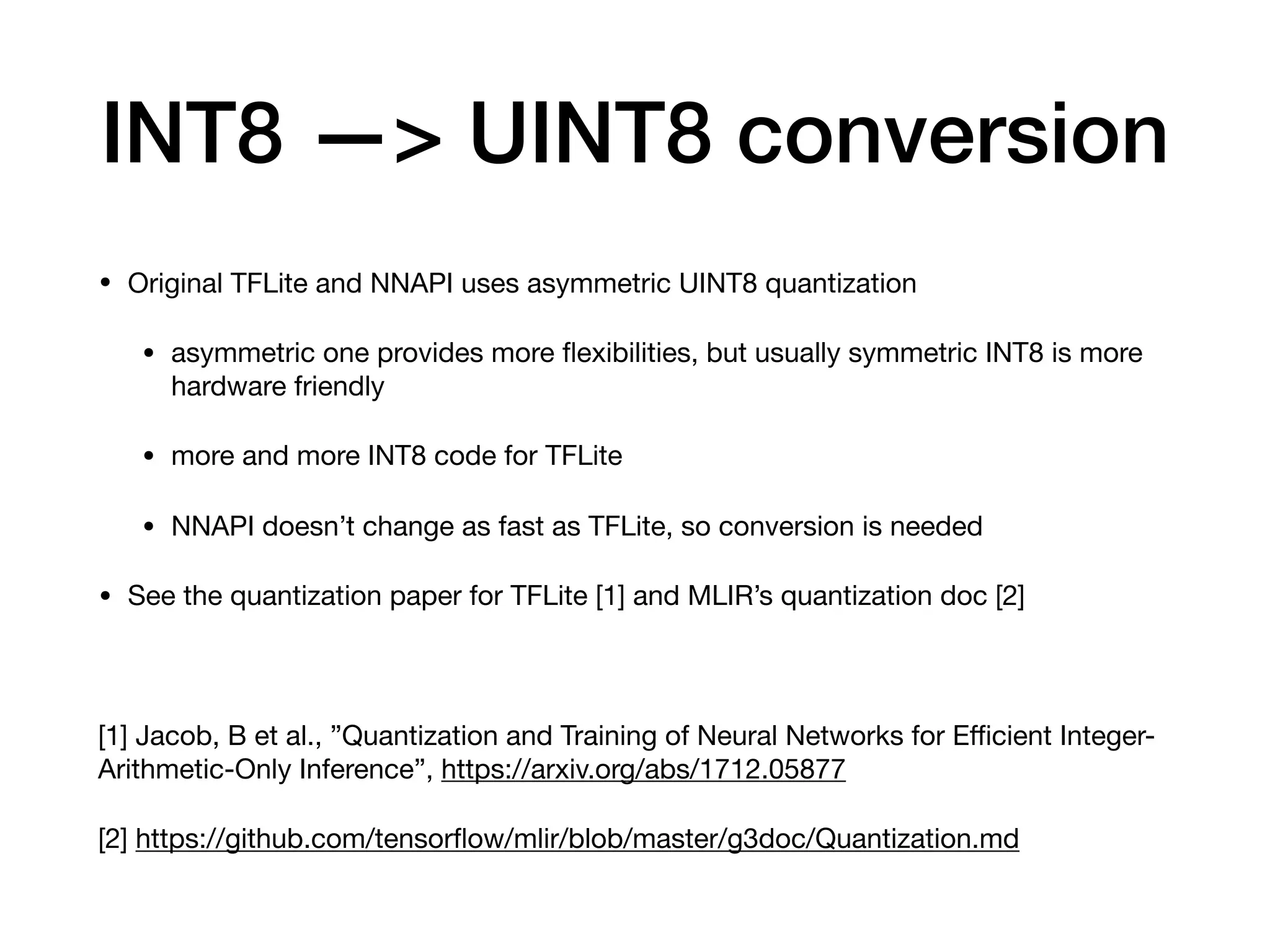 INT8 —> UINT8 conversion

• Original TFLite and NNAPI uses asymmetric UINT8 quantization

• asymmetric one provides more flexibilities, but usually symmetric INT8 is more hardware friendly

• more and more INT8 code for TFLite

• NNAPI doesn’t change as fast as TFLite, so conversion is needed

• See the quantization paper for TFLite [1] and MLIR’s quantization doc [2]

[1] Jacob, B et al., ”Quantization and Training of Neural Networks for Efficient Integer-Arithmetic-Only Inference”, https://arxiv.org/abs/1712.05877

[2] https://github.com/tensorflow/mlir/blob/master/g3doc/Quantization.md